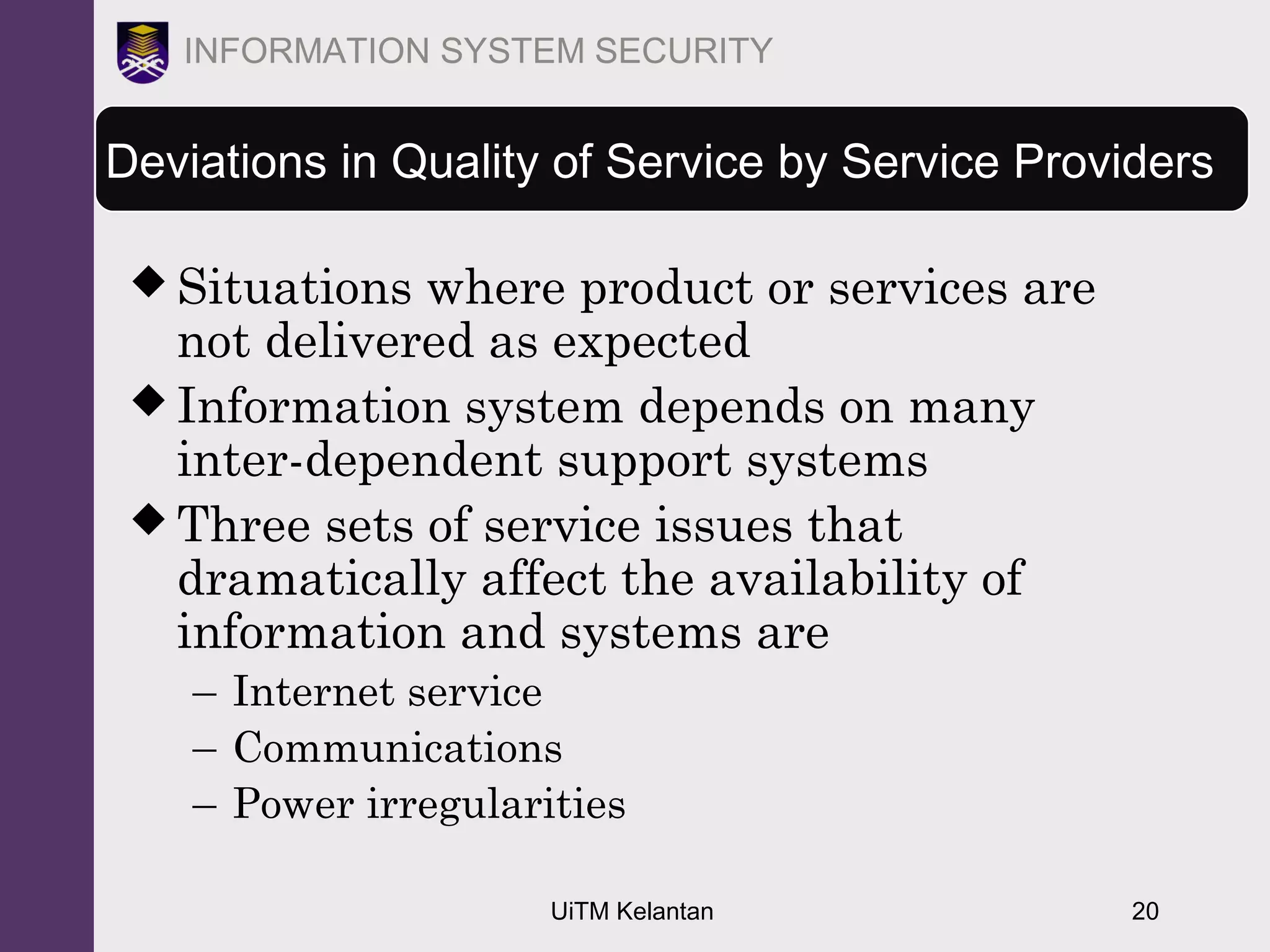 INFORMATION SYSTEM SECURITY

Deviations in Quality of Service by Service Providers

◆ Situations where product or services are not delivered as expected

◆ Information system depends on many inter-dependent support systems

◆ Three sets of service issues that dramatically affect the availability of information and systems are

– Internet service
– Communications
– Power irregularities

UiTM Kelantan

20